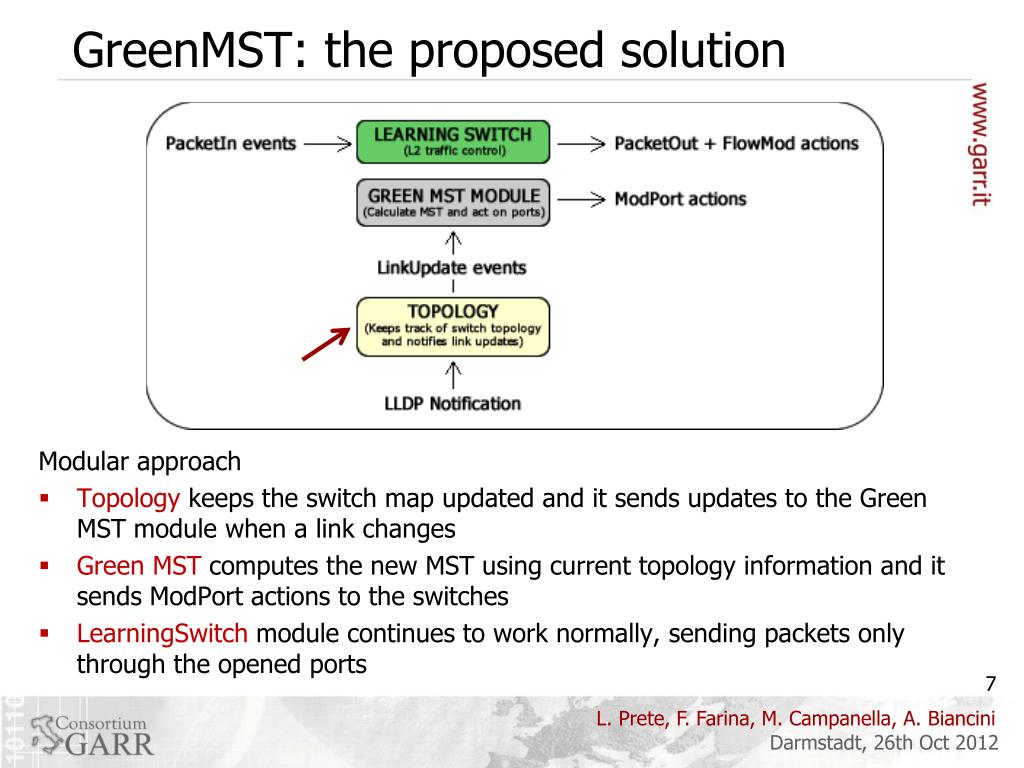 GreenMST: the proposed solution

www.garr.it

PacketIn events

LEARNING SWITCH
(L2 traffic control)

PacketOut + FlowMod actions

GREEN MST MODULE
(Calculate MST and act on ports)

ModPort actions

LinkUpdate events

TOPOLOGY
(Keeps track of switch topology and notifies link updates)

LLDP Notification

Modular approach

▪ Topology keeps the switch map updated and it sends updates to the Green MST module when a link changes

▪ Green MST computes the new MST using current topology information and it sends ModPort actions to the switches

▪ LearningSwitch module continues to work normally, sending packets only through the opened ports

7

Consortium GARR

L. Prete, F. Farina, M. Campanella, A. Biancini
Darmstadt, 26th Oct 2012